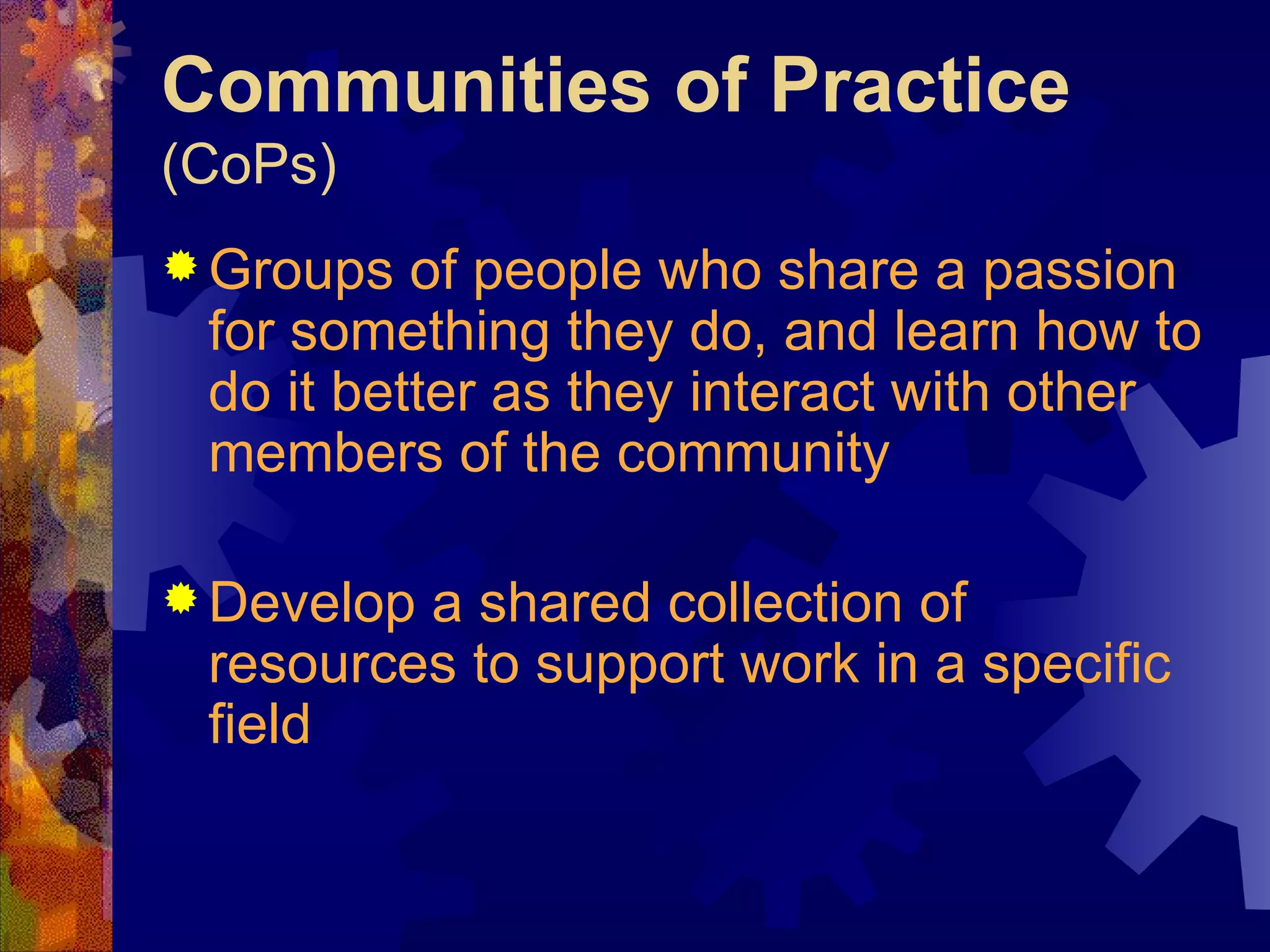 Communities of Practice
(CoPs)

Groups of people who share a passion for something they do, and learn how to do it better as they interact with other members of the community

Develop a shared collection of resources to support work in a specific field